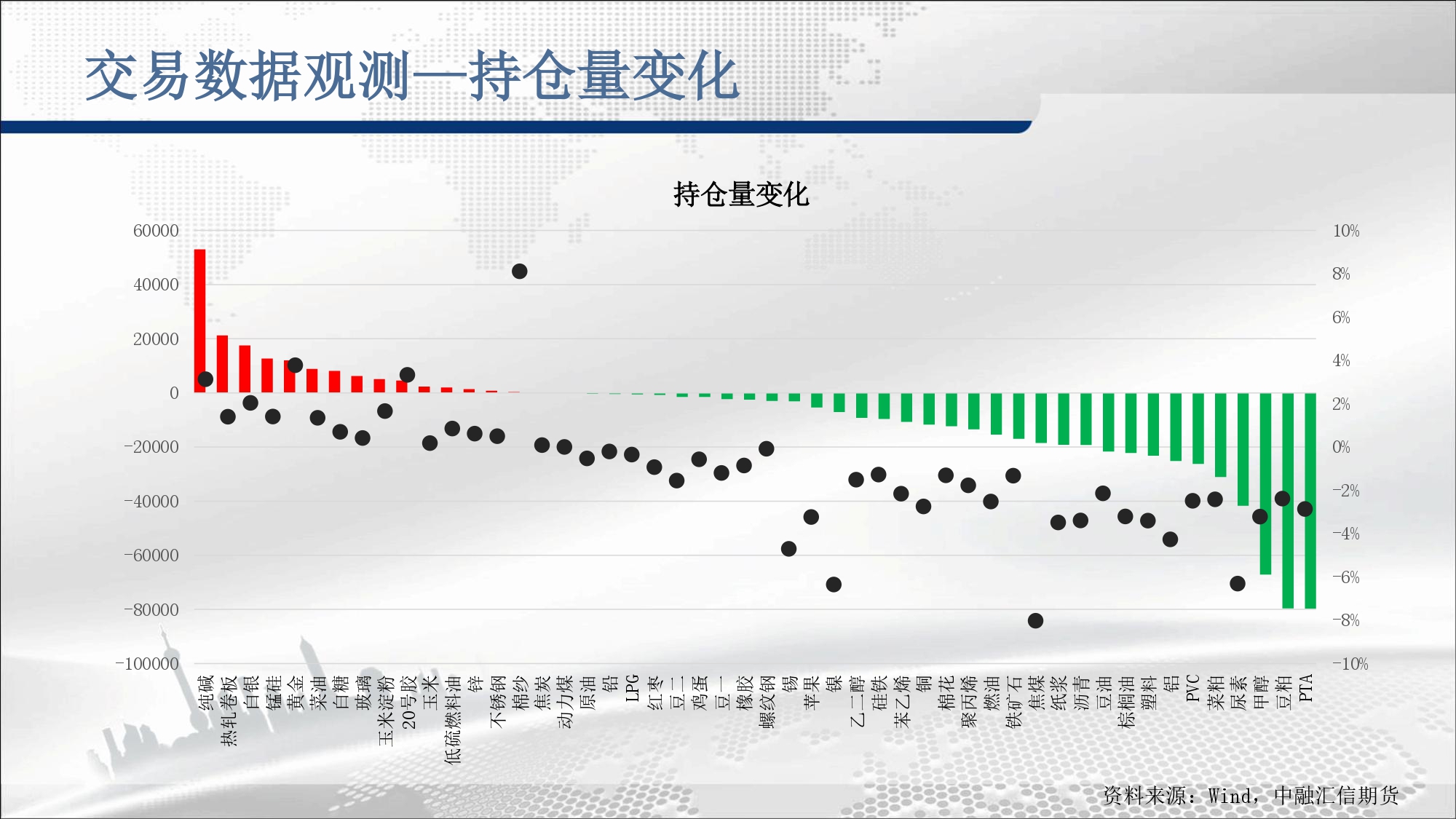 交易数据观测—持仓量变化

持仓量变化

60000
40000
20000
0
-20000
-40000
-60000
-80000
-100000

10%
8%
6%
4%
2%
0%
-2%
-4%
-6%
-8%
-10%

纯碱
热轧卷板
白银
锰硅
黄金
菜油
白糖
玻璃
玉米淀粉
20号胶
玉米
低硫燃料油
锌
不锈钢
棉纱
焦炭
动力煤
原油
铅
LPG
红枣
豆二
鸡蛋
豆一
橡胶
螺纹钢
锡
苹果
镍
乙二醇
硅铁
苯乙烯
铜
棉花
聚丙烯
燃油
铁矿石
焦煤
纸浆
沥青
豆油
棕榈油
塑料
铝
PVC
菜粕
尿素
甲醇
豆粕
PTA

资料来源：Wind，中融汇信期货